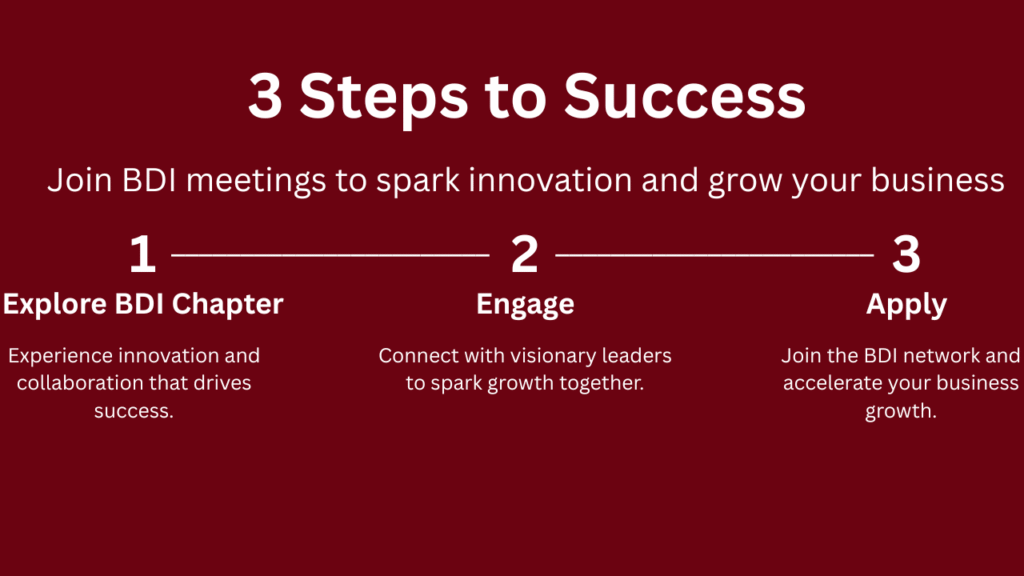 3 Steps to Success

Join BDI meetings to spark innovation and grow your business

1

Explore BDI Chapter

Experience innovation and collaboration that drives success.

2

Engage

Connect with visionary leaders to spark growth together.

3

Apply

Join the BDI network and accelerate your business growth.